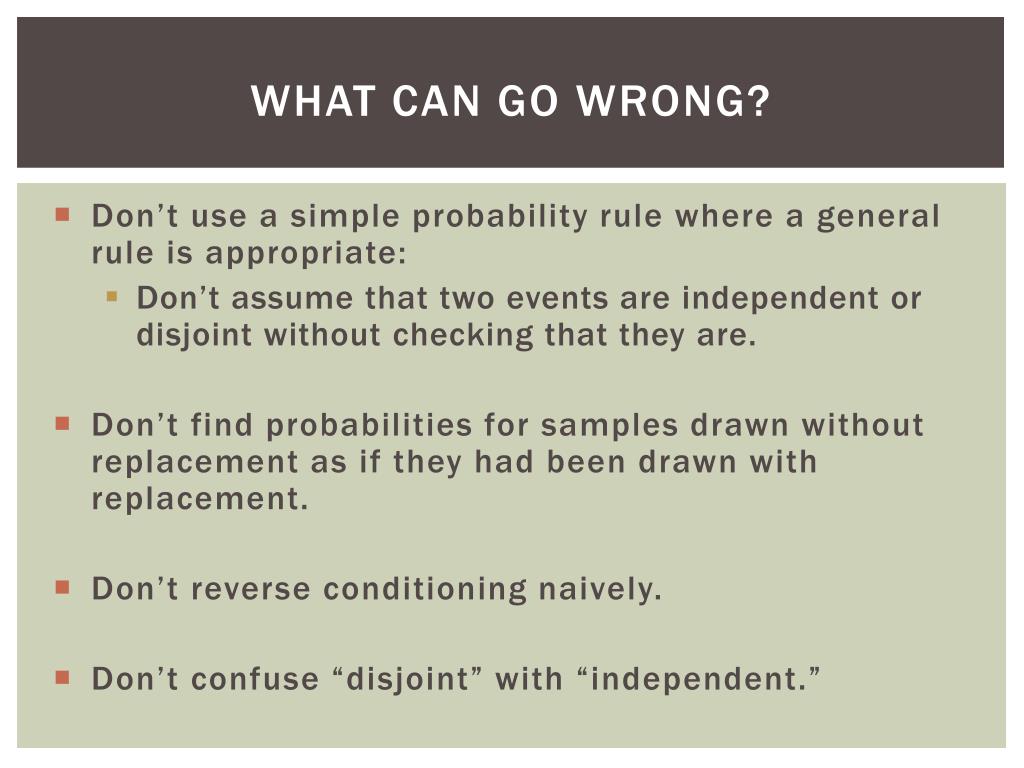 WHAT CAN GO WRONG?

Don’t use a simple probability rule where a general rule is appropriate:

Don’t assume that two events are independent or disjoint without checking that they are.

Don’t find probabilities for samples drawn without replacement as if they had been drawn with replacement.

Don’t reverse conditioning naively.

Don’t confuse “disjoint” with “independent.”